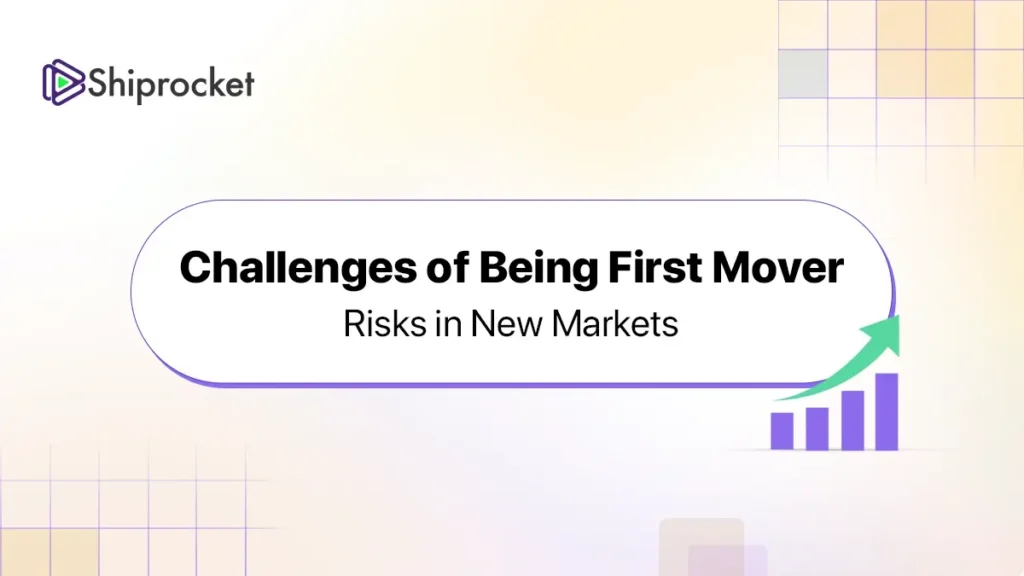 Shiprocket

Challenges of Being First Mover

Risks in New Markets